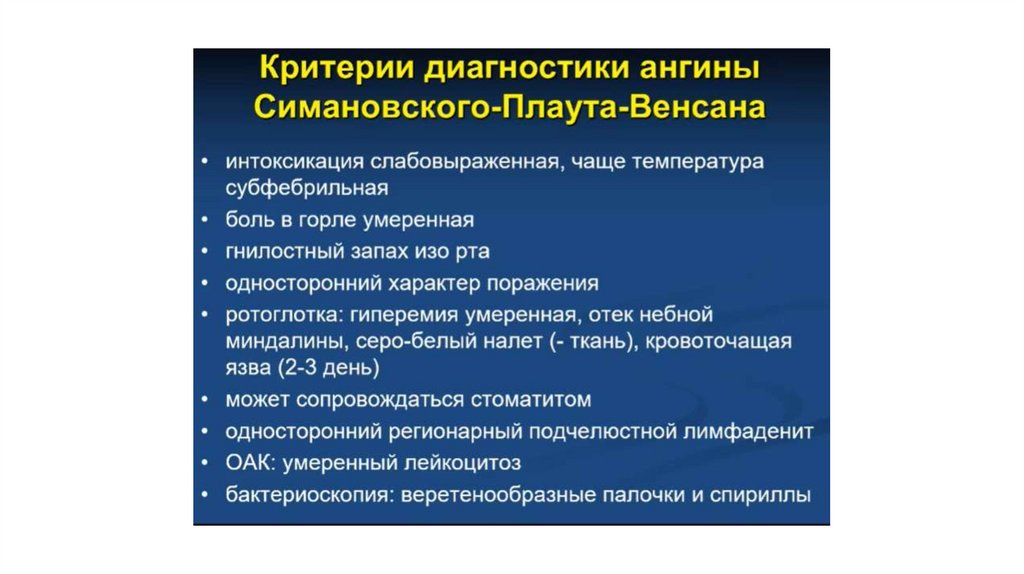 Критерии диагностики ангины Симановского-Плаута-Венсана

• интоксикация слабовыраженная, чаще температура субфебрильная
• боль в горле умеренная
• гнилостный запах изо рта
• односторонний характер поражения
• ротоглотка: гиперемия умеренная, отек небной миндалины, серо-белый налет (- ткань), кровоточащая язва (2-3 день)
• может сопровождаться стоматитом
• односторонний регионарный подчелюстной лимфаденит
• ОАК: умеренный лейкоцитоз
• бактериоскопия: веретенообразные палочки и спириллы